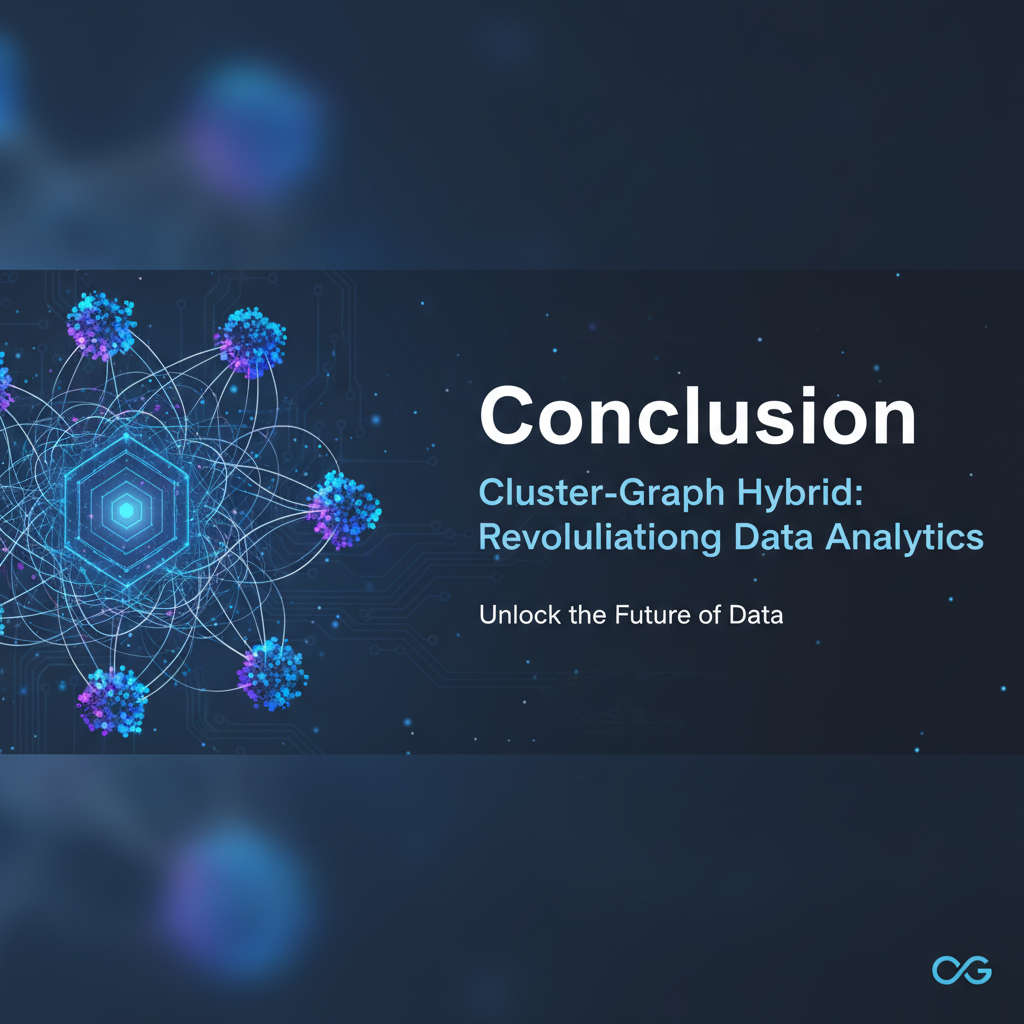 Conclusion

Cluster-Graph Hybrid: Revoluliationg Data Analytics

Unlock the Future of Data

CG